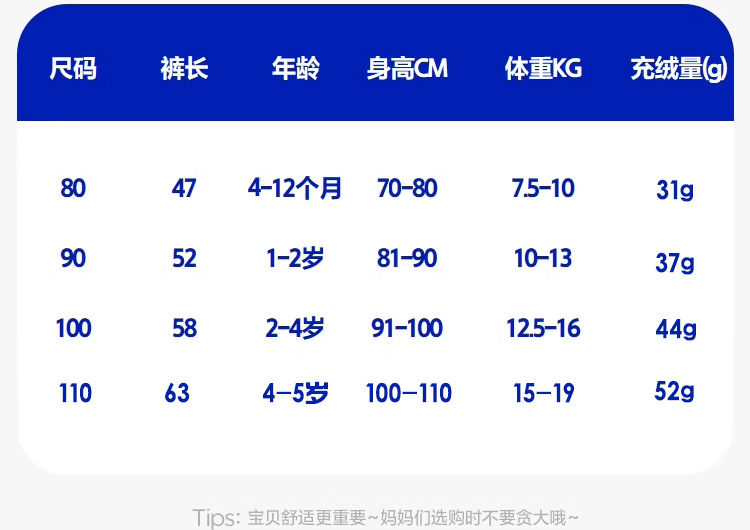 | 尺码 | 裤长 | 年龄 | 身高CM | 体重KG | 充绒量(g) |
|---|---|---|---|---|---|
| 80 | 47 | 4-12个月 | 70-80 | 7.5-10 | 31g |
| 90 | 52 | 1-2岁 | 81-90 | 10-13 | 37g |
| 100 | 58 | 2-4岁 | 91-100 | 12.5-16 | 44g |
| 110 | 63 | 4-5岁 | 100-110 | 15-19 | 52g |

Tips: 宝贝舒适更重要~妈妈们选购时不要贪大哦~